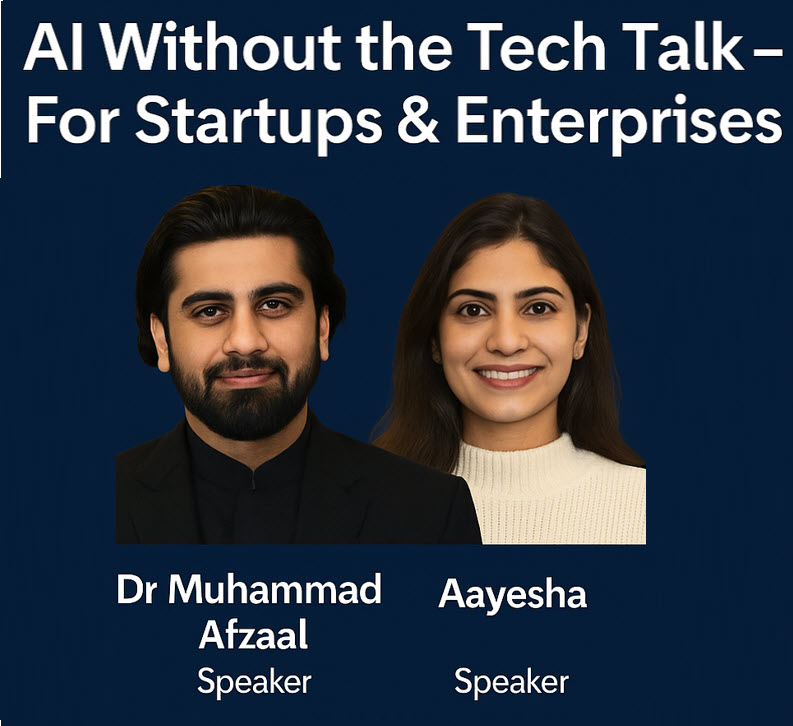 AI Without the Tech Talk – For Startups & Enterprises

Dr Muhammad Afzaal
Speaker

Aayesha
Speaker